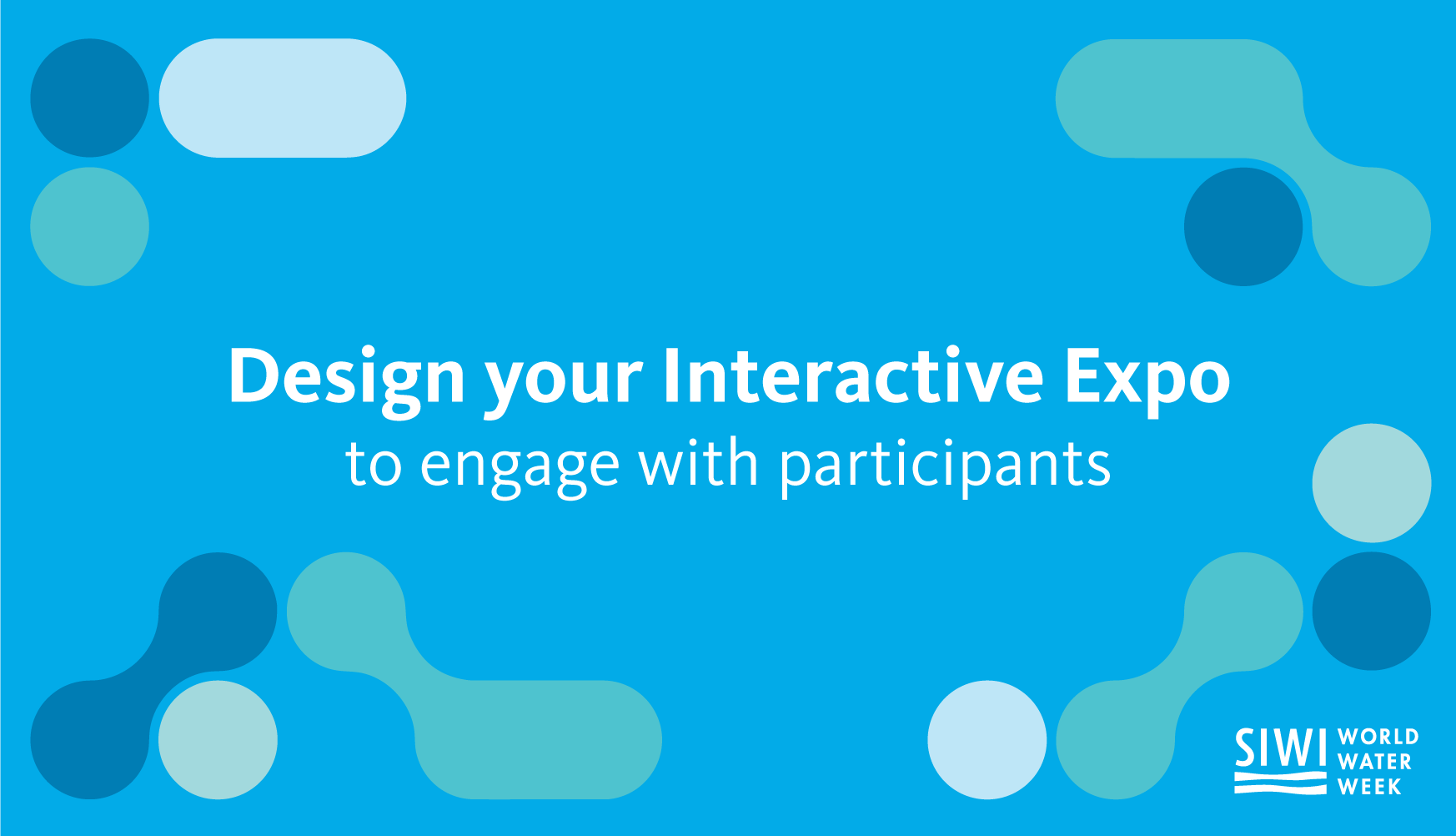 Design your Interactive Expo
to engage with participants

SIWI WORLD WATER WEEK